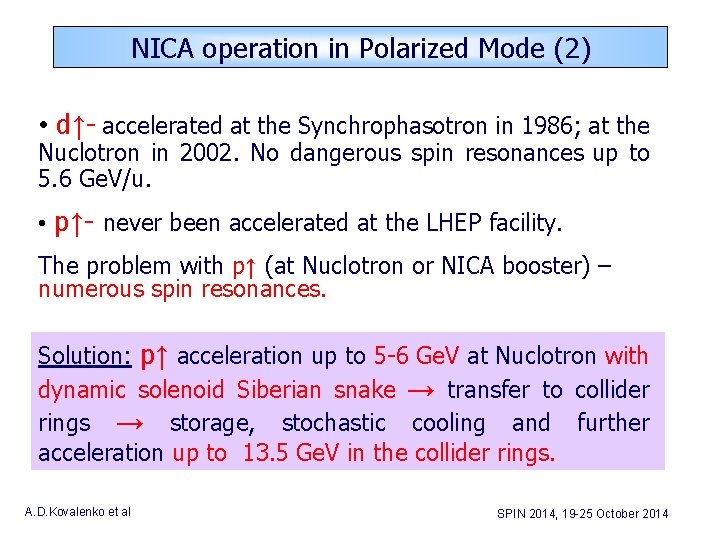 NICA operation in Polarized Mode (2)

• d↑- accelerated at the Synchrophasotron in 1986; at the Nuclotron in 2002. No dangerous spin resonances up to 5.6 GeV/u.

• p↑- never been accelerated at the LHEP facility.

The problem with p↑ (at Nuclotron or NICA booster) – numerous spin resonances.

Solution: p↑ acceleration up to 5-6 GeV at Nuclotron with dynamic solenoid Siberian snake → transfer to collider rings → storage, stochastic cooling and further acceleration up to 13.5 GeV in the collider rings.

A.D.Kovalenko et al

SPIN 2014, 19-25 October 2014